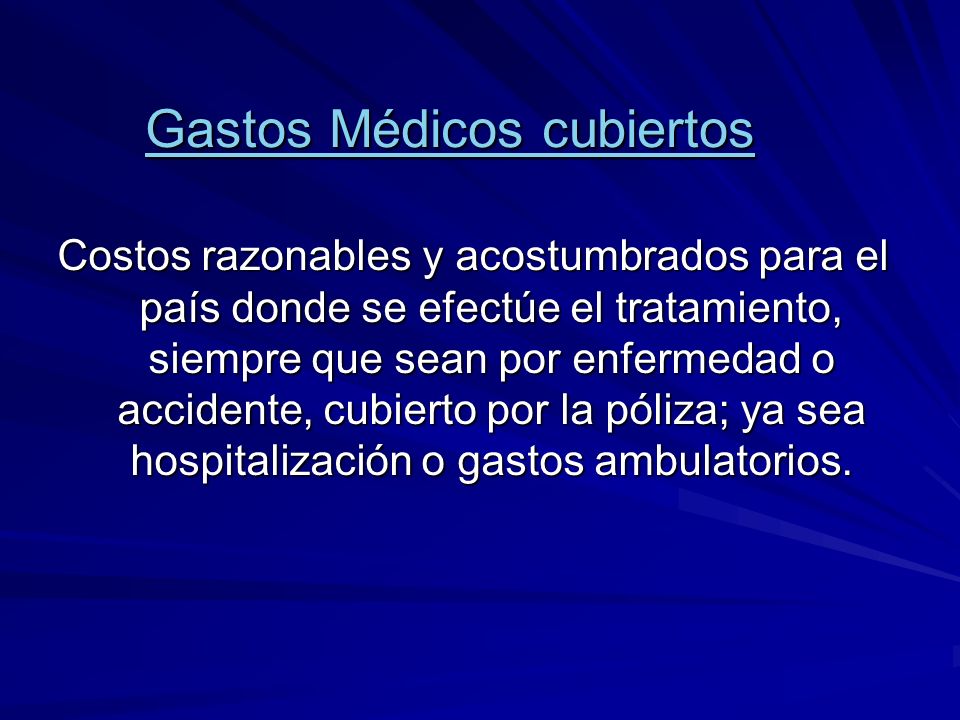 Gastos Médicos cubiertos

Costos razonables y acostumbrados para el país donde se efectúe el tratamiento, siempre que sean por enfermedad o accidente, cubierto por la póliza; ya sea hospitalización o gastos ambulatorios.